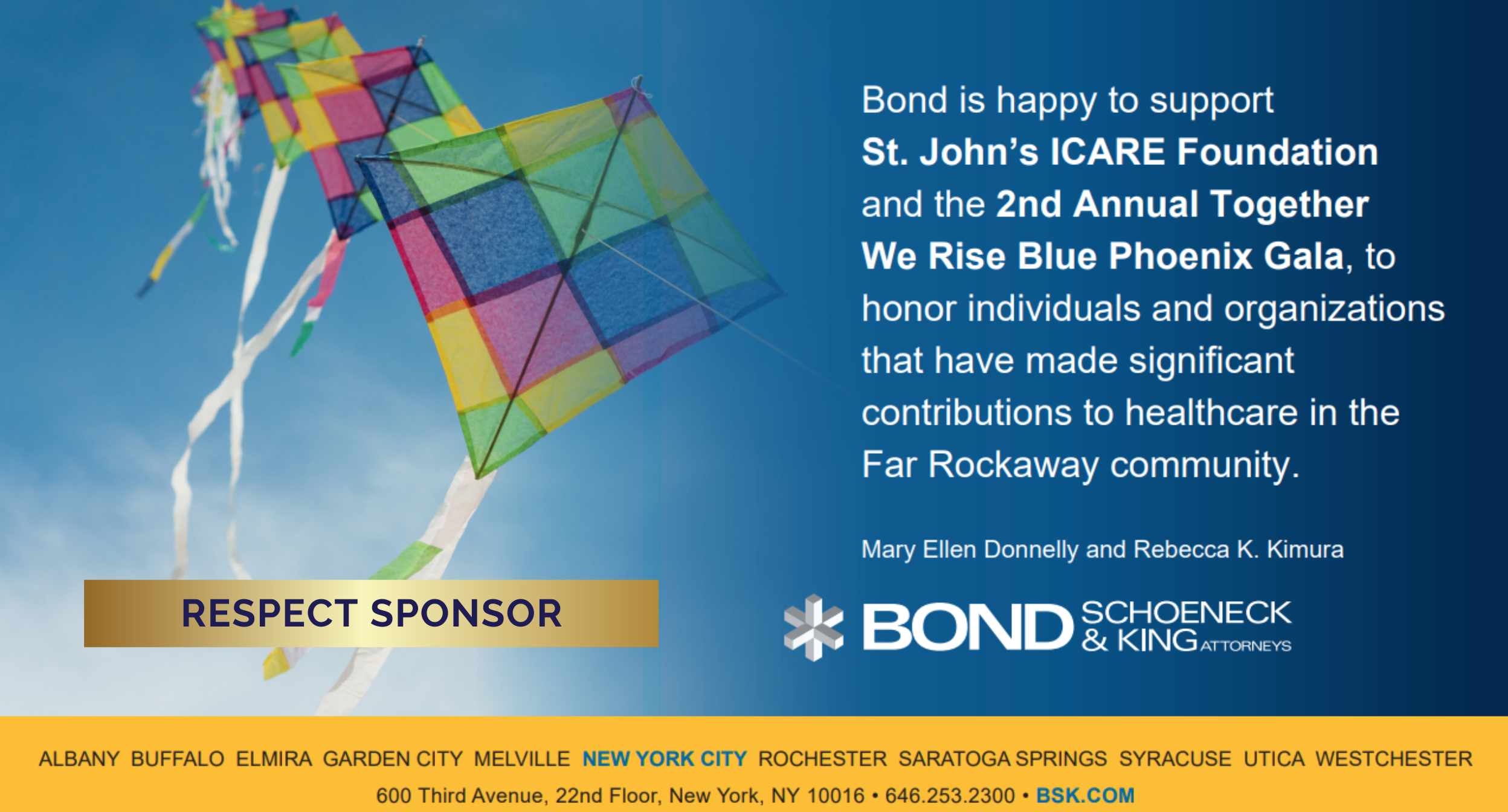 Bond is happy to support St. John's ICARE Foundation and the 2nd Annual Together We Rise Blue Phoenix Gala, to honor individuals and organizations that have made significant contributions to healthcare in the Far Rockaway community.

Mary Ellen Donnelly and Rebecca K. Kimura

RESPECT SPONSOR

BOND SCHOENECK & KING ATTORNEYS

ALBANY BUFFALO ELMIRA GARDEN CITY MELVILLE NEW YORK CITY ROCHESTER SARATOGA SPRINGS SYRACUSE UTICA WESTCHESTER

600 Third Avenue, 22nd Floor, New York, NY 10016 • 646.253.2300 • BSK.COM